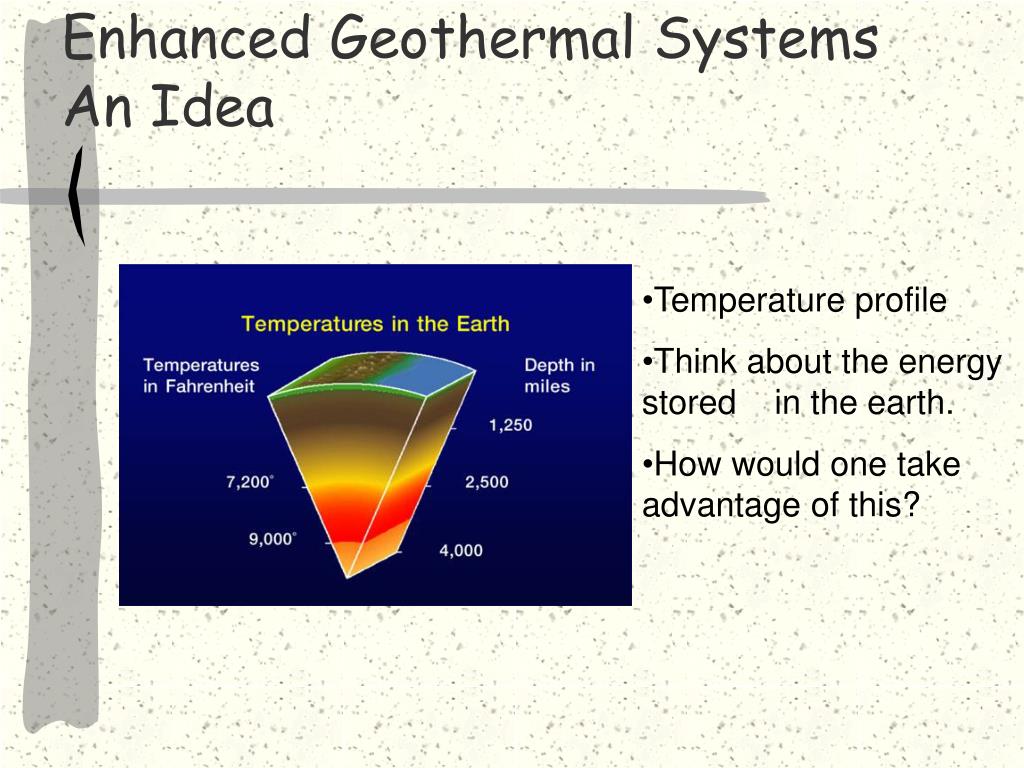 Enhanced Geothermal Systems An Idea

Temperatures in the Earth

Temperatures in Fahrenheit

Depth in miles

1,250

7,200°

2,500

9,000°

4,000

•Temperature profile

•Think about the energy stored in the earth.

•How would one take advantage of this?